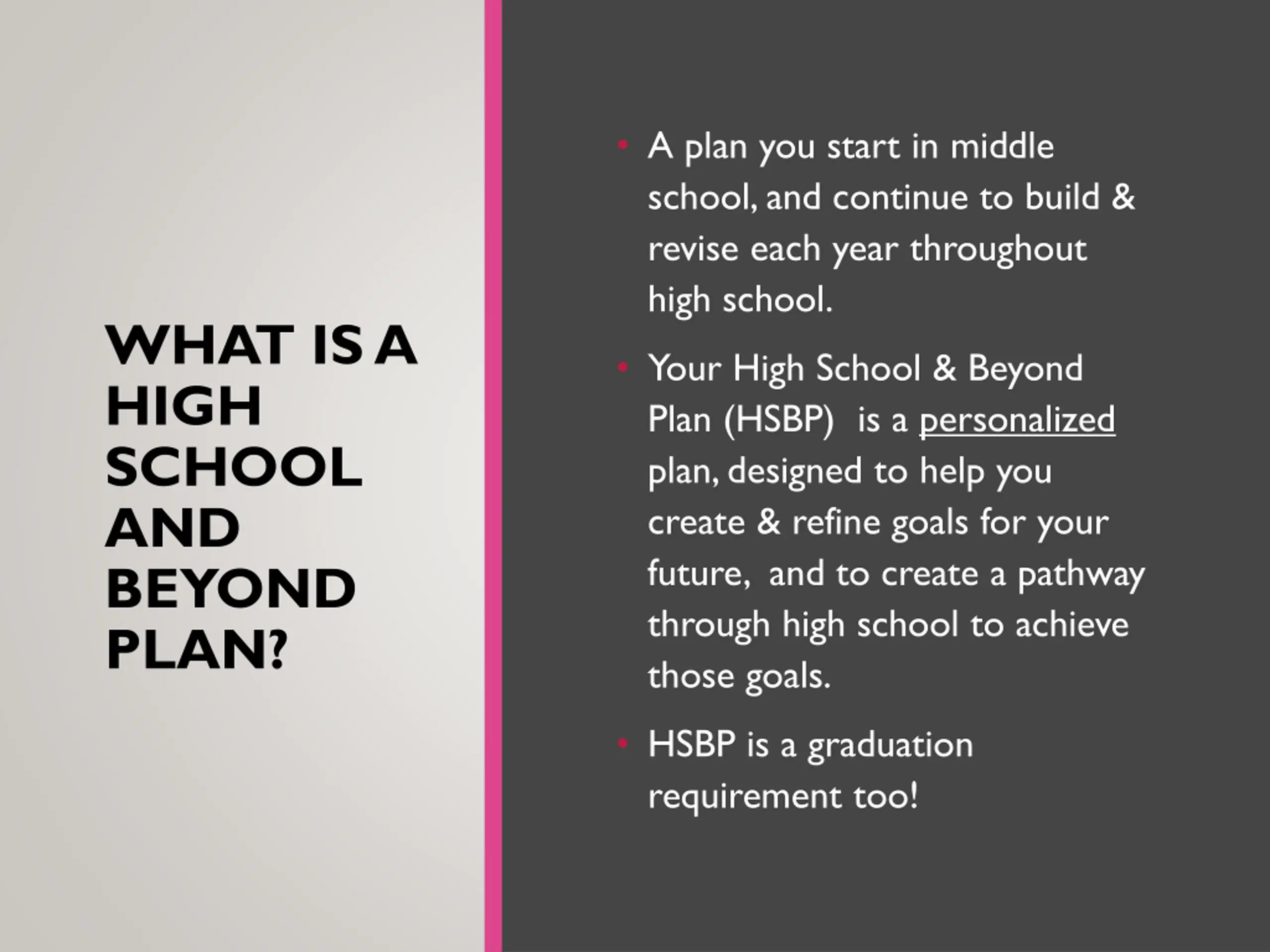 WHAT IS A HIGH SCHOOL AND BEYOND PLAN?

• A plan you start in middle school, and continue to build & revise each year throughout high school.

• Your High School & Beyond Plan (HSBP) is a personalized plan, designed to help you create & refine goals for your future, and to create a pathway through high school to achieve those goals.

• HSBP is a graduation requirement too!